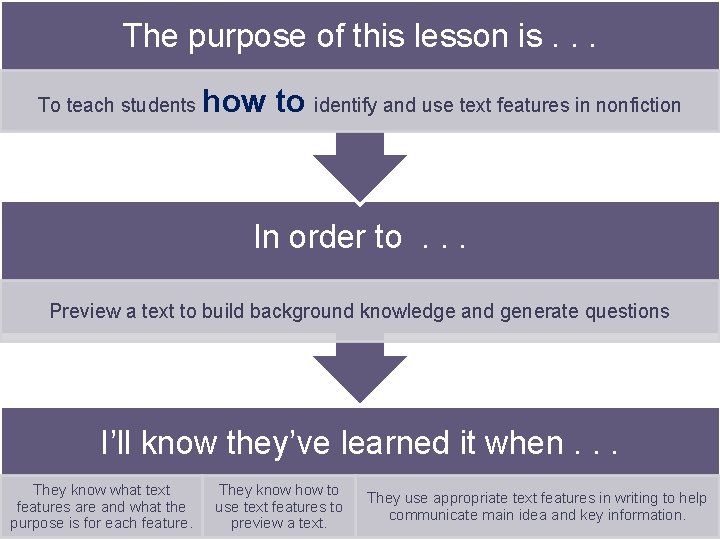 The purpose of this lesson is . . .

To teach students how to identify and use text features in nonfiction

In order to . . .

Preview a text to build background knowledge and generate questions

I'll know they've learned it when . . .

They know what text features are and what the purpose is for each feature.

They know how to use text features to preview a text.

They use appropriate text features in writing to help communicate main idea and key information.